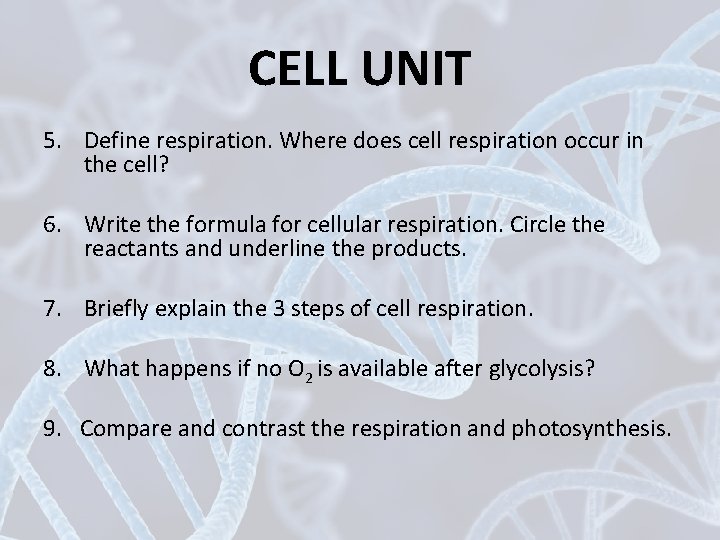 CELL UNIT

5. Define respiration. Where does cell respiration occur in the cell?

6. Write the formula for cellular respiration. Circle the reactants and underline the products.

7. Briefly explain the 3 steps of cell respiration.

8. What happens if no $O_2$ is available after glycolysis?

9. Compare and contrast the respiration and photosynthesis.